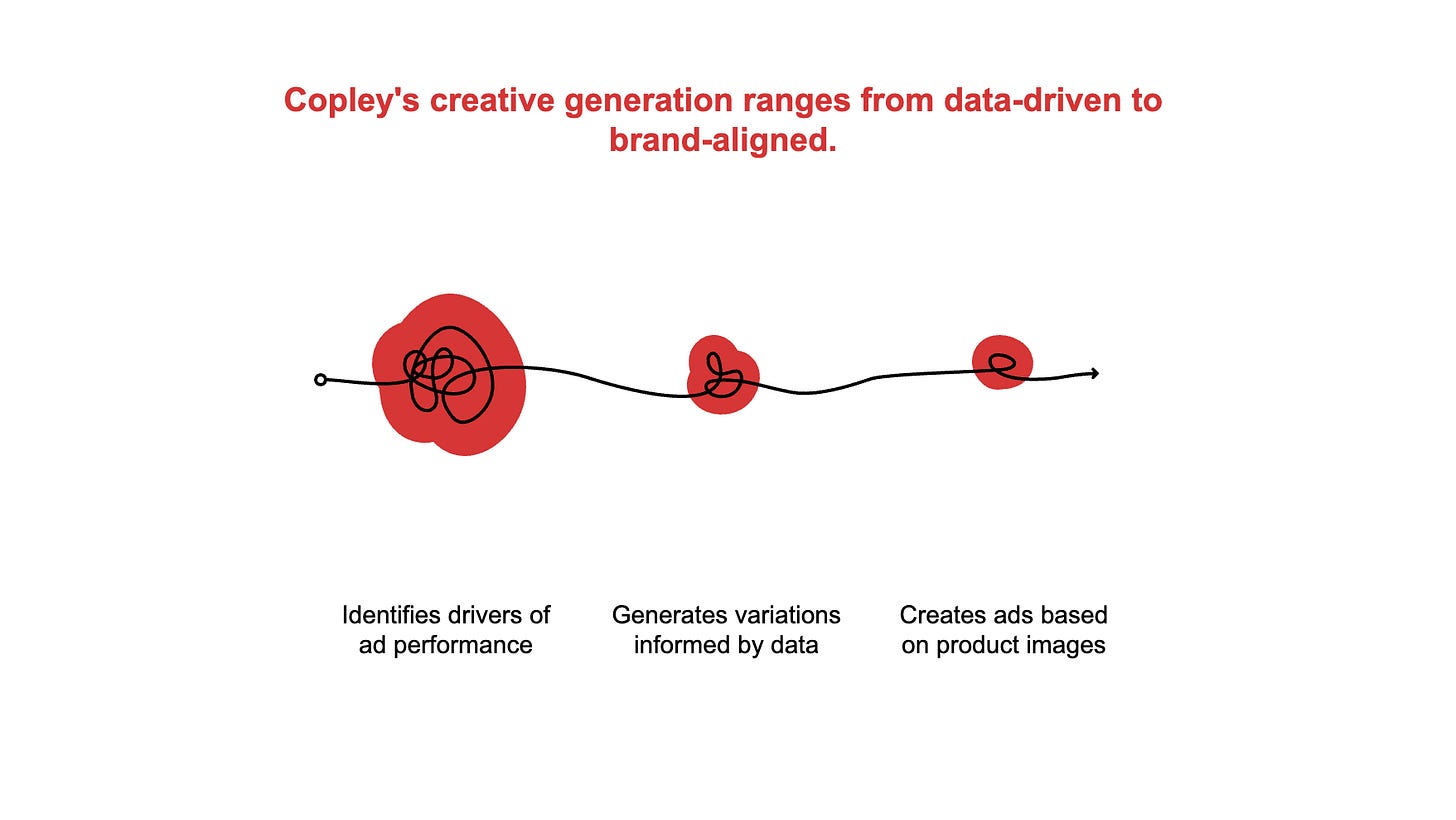 Copley's creative generation ranges from data-driven to brand-aligned.

Identifies drivers of ad performance

Generates variations informed by data

Creates ads based on product images